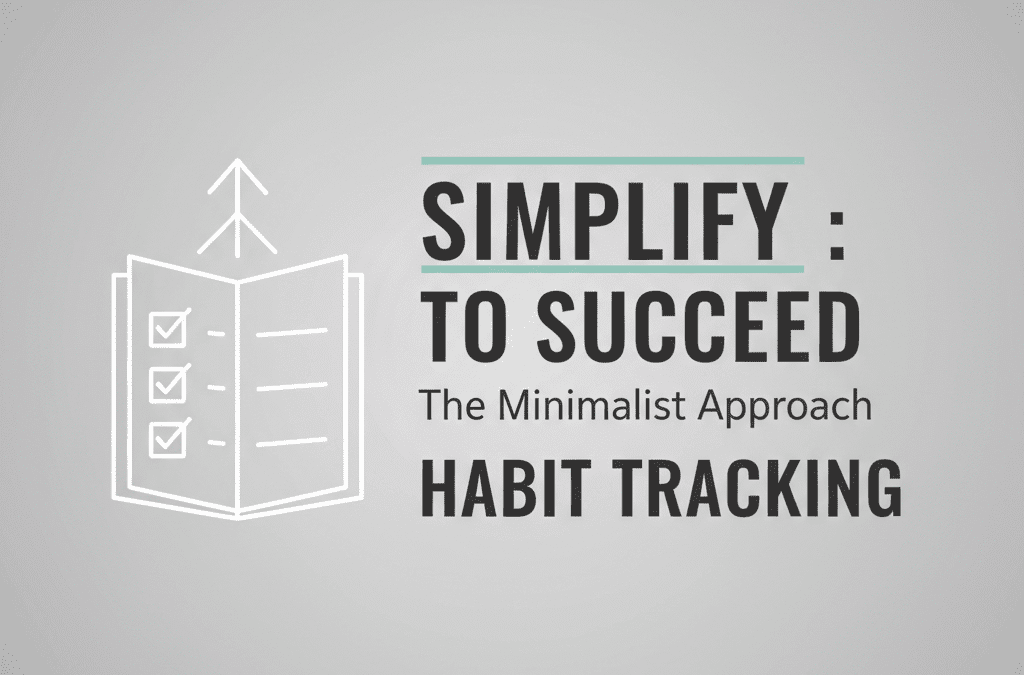 SIMPLIFY :
TO SUCCEED
The Minimalist Approach
HABIT TRACKING